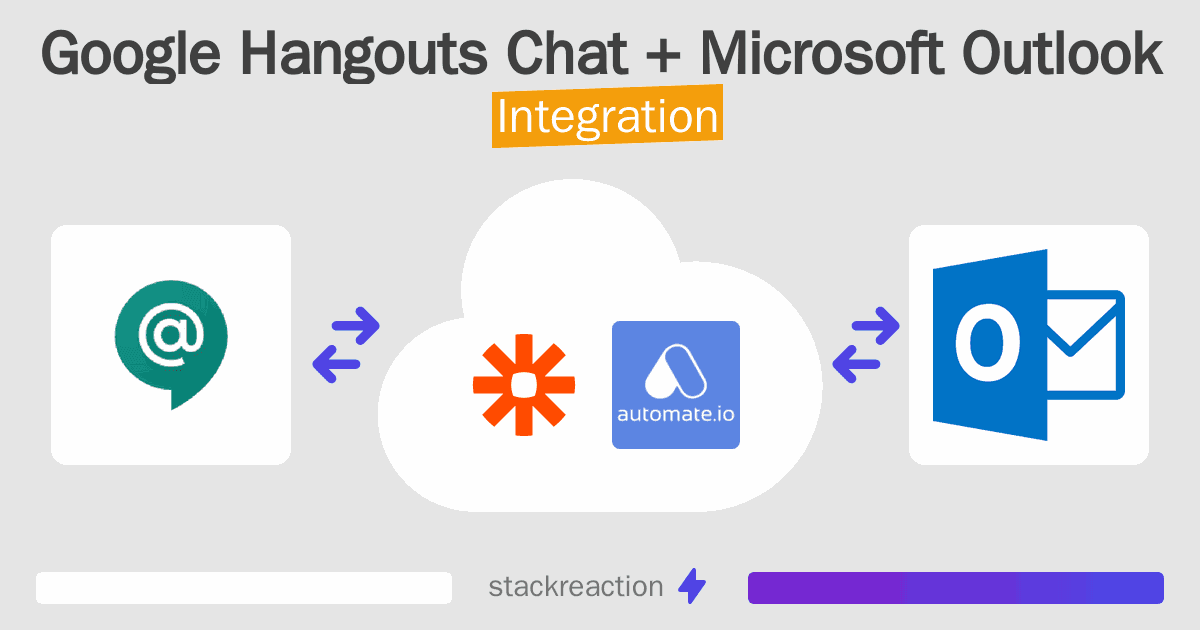 Google Hangouts Chat + Microsoft Outlook
Integration

@

automate.io

O

stackreaction